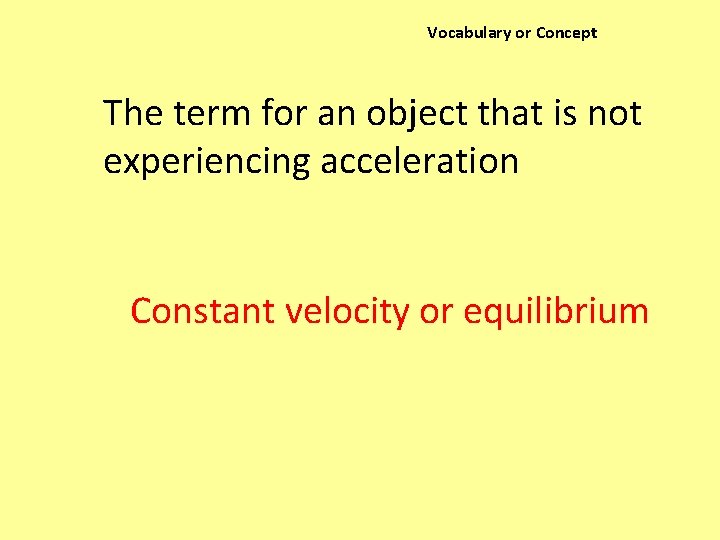 Vocabulary or Concept

The term for an object that is not experiencing acceleration

Constant velocity or equilibrium